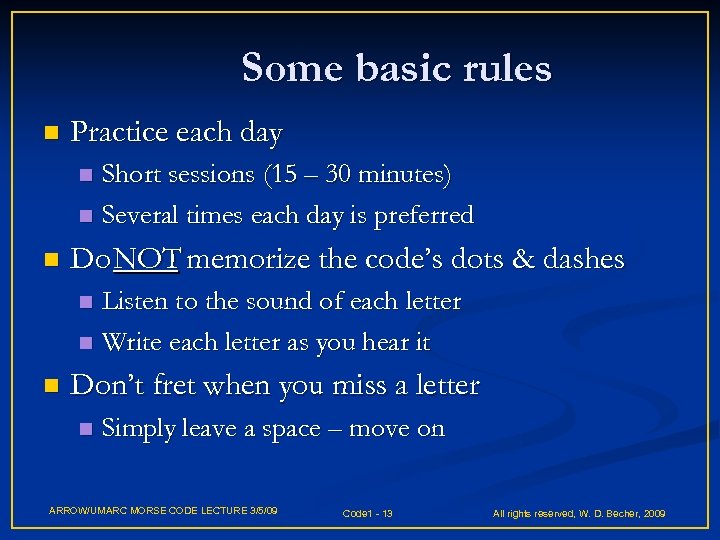 Some basic rules

Practice each day

Short sessions (15 – 30 minutes)

Several times each day is preferred

Do NOT memorize the code's dots & dashes

Listen to the sound of each letter

Write each letter as you hear it

Don't fret when you miss a letter

Simply leave a space – move on

ARROW/UMARC MORSE CODE LECTURE 3/5/09 Code1 - 13 All rights reserved, W. D. Becher, 2009